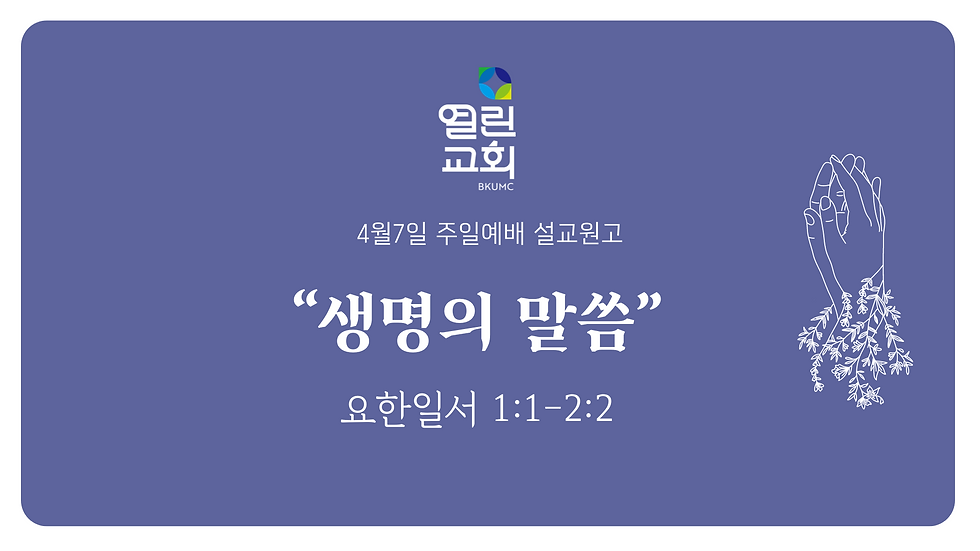 열린
교회
BKUMC

4월7일 주일예배 설교원고

“생명의 말씀”

요한일서 1:1-2:2